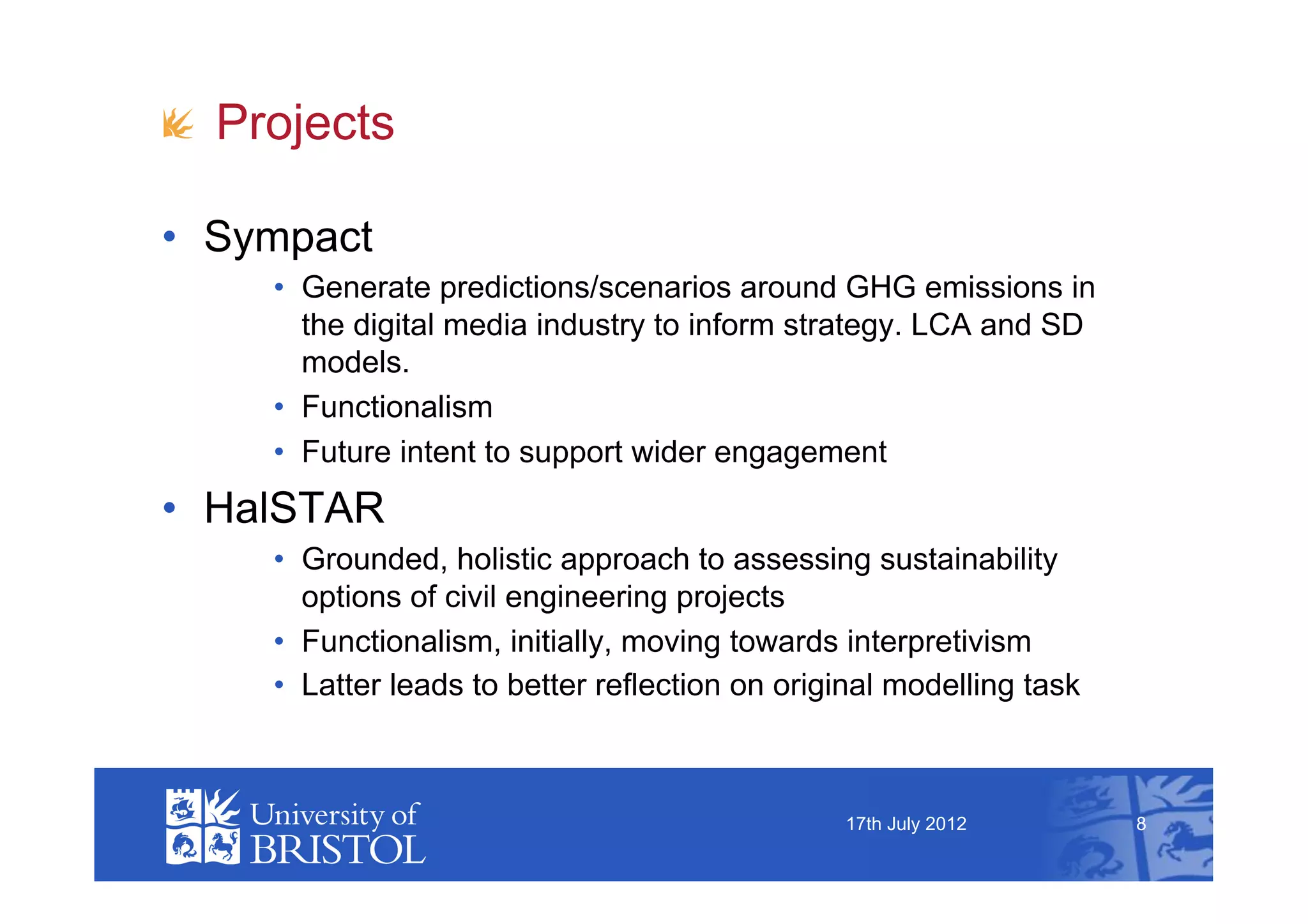 Projects

• Sympact
  • Generate predictions/scenarios around GHG emissions in the digital media industry to inform strategy. LCA and SD models.
  • Functionalism
  • Future intent to support wider engagement
• HalSTAR
  • Grounded, holistic approach to assessing sustainability options of civil engineering projects
  • Functionalism, initially, moving towards interpretivism
  • Latter leads to better reflection on original modelling task

University of BRISTOL

17th July 2012

8